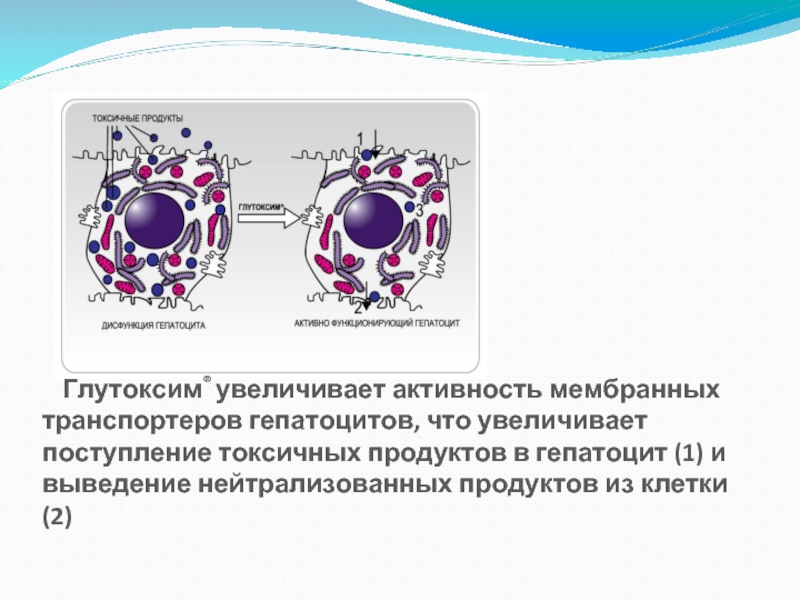 ТОКСИЧНЫЕ ПРОДУКТЫ

ГЛУТОКСИМ®

1

3

2

ДИСФУНКЦИЯ ГЕПАТОЦИТА

АКТИВНО ФУНКЦИОНИРУЮЩИЙ ГЕПАТОЦИТ

Глутоксим® увеличивает активность мембранных транспортеров гепатоцитов, что увеличивает поступление токсичных продуктов в гепатоцит (1) и выведение нейтрализованных продуктов из клетки (2)